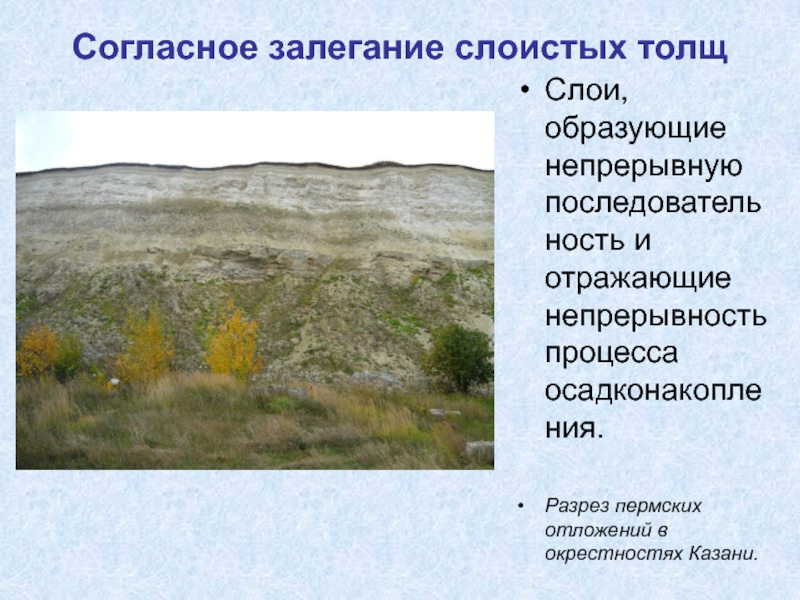 Согласное залегание слоистых толщ

• Слои, образующие непрерывную последовательность и отражающие непрерывность процесса осадконакопления.

• Разрез пермских отложений в окрестностях Казани.